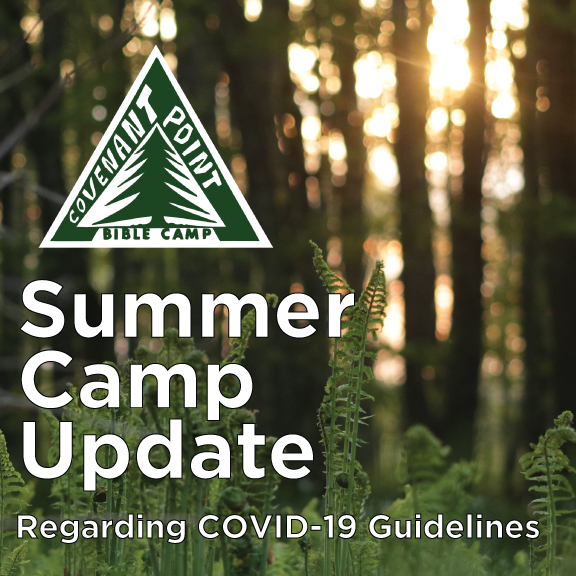 COVENANT POINT
BIBLE CAMP

Summer Camp Update

Regarding COVID-19 Guidelines